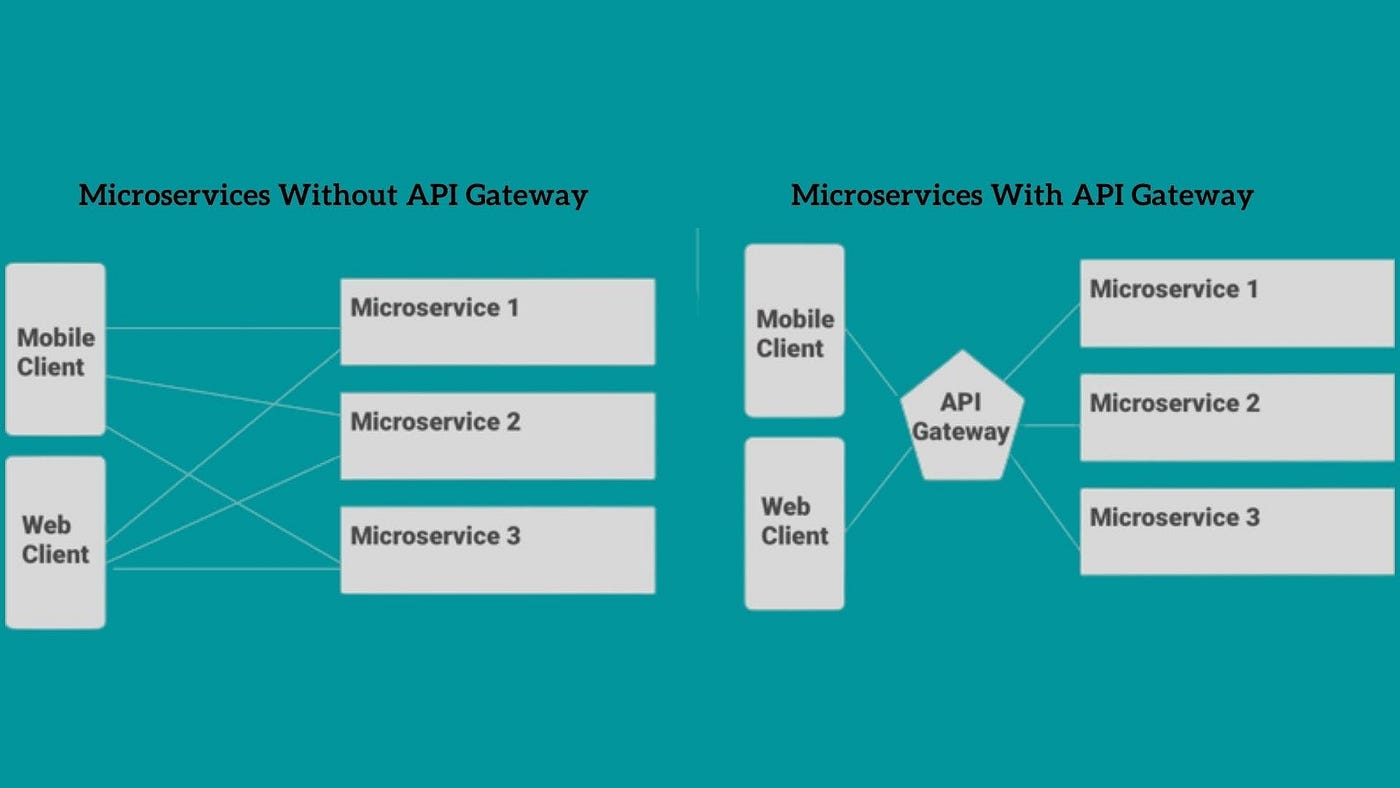 Microservices Without API Gateway

Mobile Client

Web Client

Microservice 1

Microservice 2

Microservice 3

Microservices With API Gateway

Mobile Client

Web Client

API Gateway

Microservice 1

Microservice 2

Microservice 3